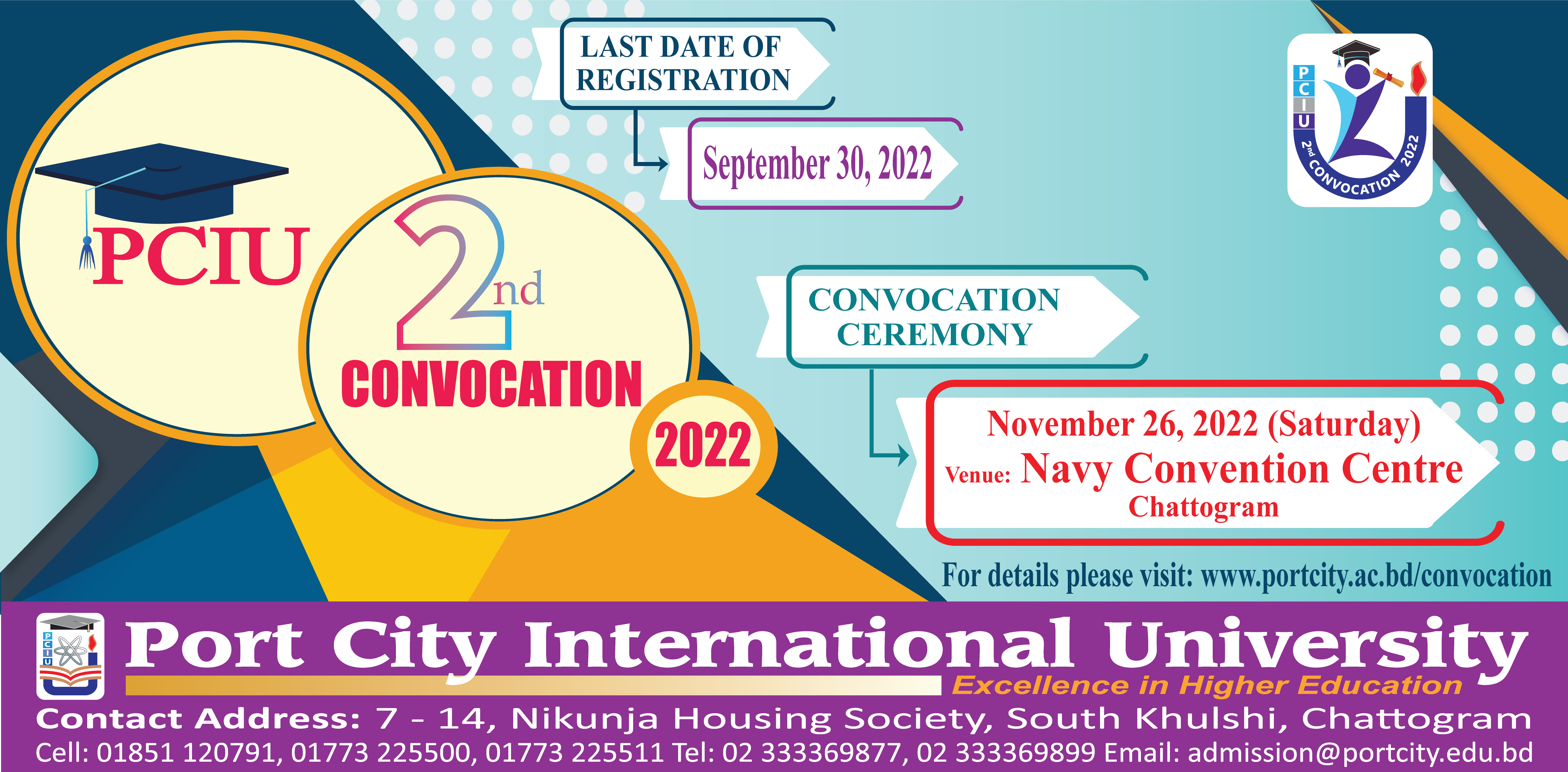 PCIU

2nd CONVOCATION

2022

LAST DATE OF REGISTRATION

September 30, 2022

PCIU 2nd CONVOCATION 2022

CONVOCATION CEREMONY

November 26, 2022 (Saturday)
Venue: Navy Convention Centre
Chattogram

For details please visit: www.portcity.ac.bd/convocation

PCIU

Port City International University
Excellence in Higher Education

Contact Address: 7 - 14, Nikunja Housing Society, South Khulshi, Chattogram
Cell: 01851 120791, 01773 225500, 01773 225511 Tel: 02 333369877, 02 333369899 Email: admission@portcity.edu.bd